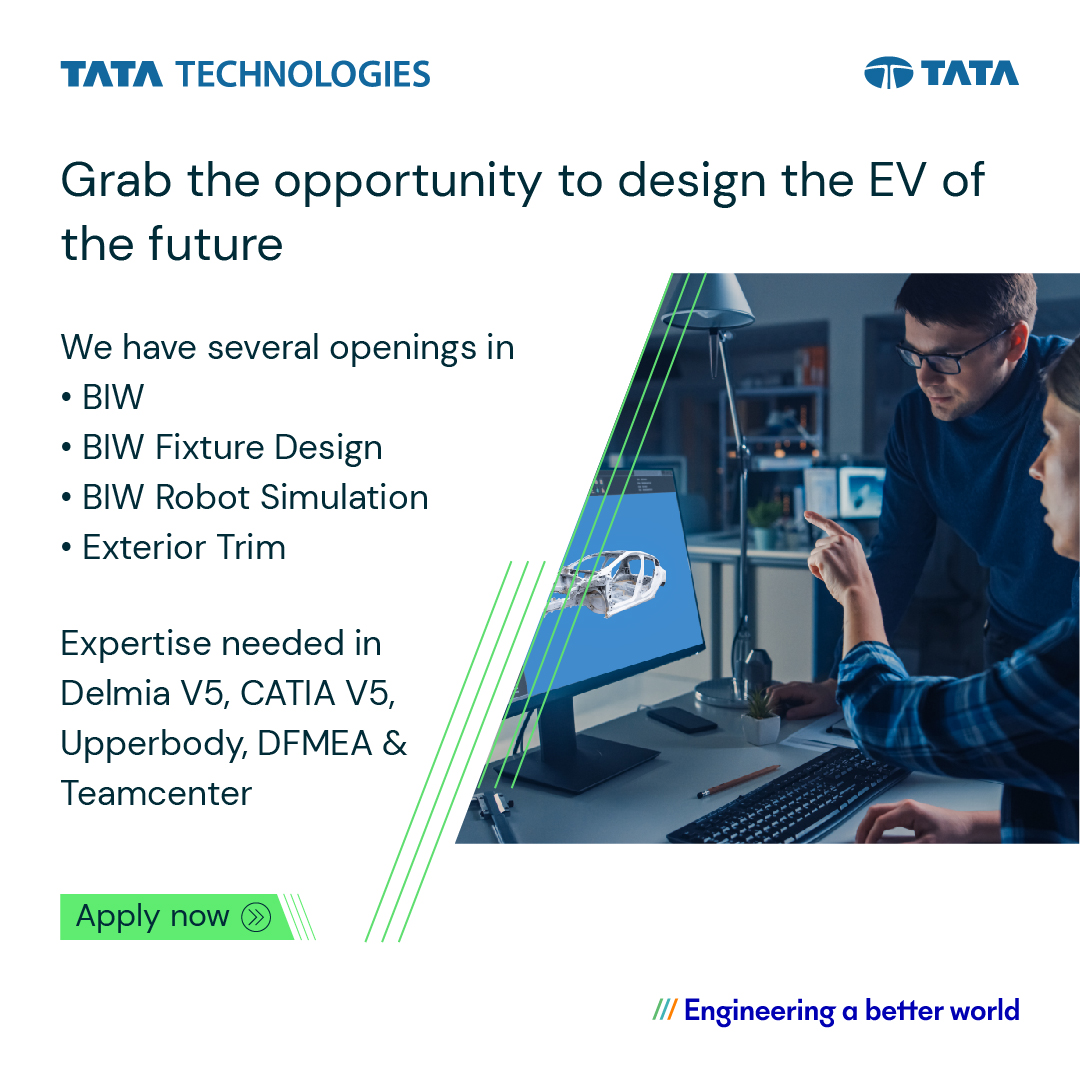 TATA TECHNOLOGIES

TATA

Grab the opportunity to design the EV of the future

We have several openings in
• BIW
• BIW Fixture Design
• BIW Robot Simulation
• Exterior Trim

Expertise needed in Delmia V5, CATIA V5, Upperbody, DFMEA & Teamcenter

Apply now

/// Engineering a better world